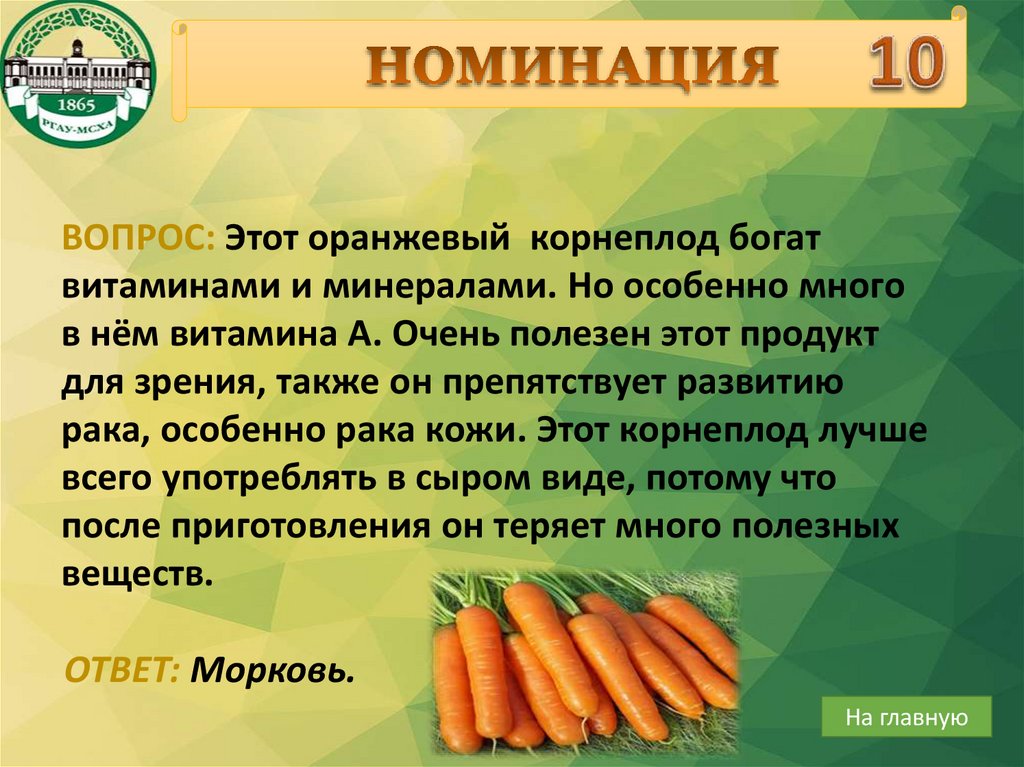 1865
РГАУ-МСХА

НОМИНАЦИЯ 10

ВОПРОС: Этот оранжевый корнеплод богат витаминами и минералами. Но особенно много в нём витамина А. Очень полезен этот продукт для зрения, также он препятствует развитию рака, особенно рака кожи. Этот корнеплод лучше всего употреблять в сыром виде, потому что после приготовления он теряет много полезных веществ.

ОТВЕТ: Морковь.

На главную